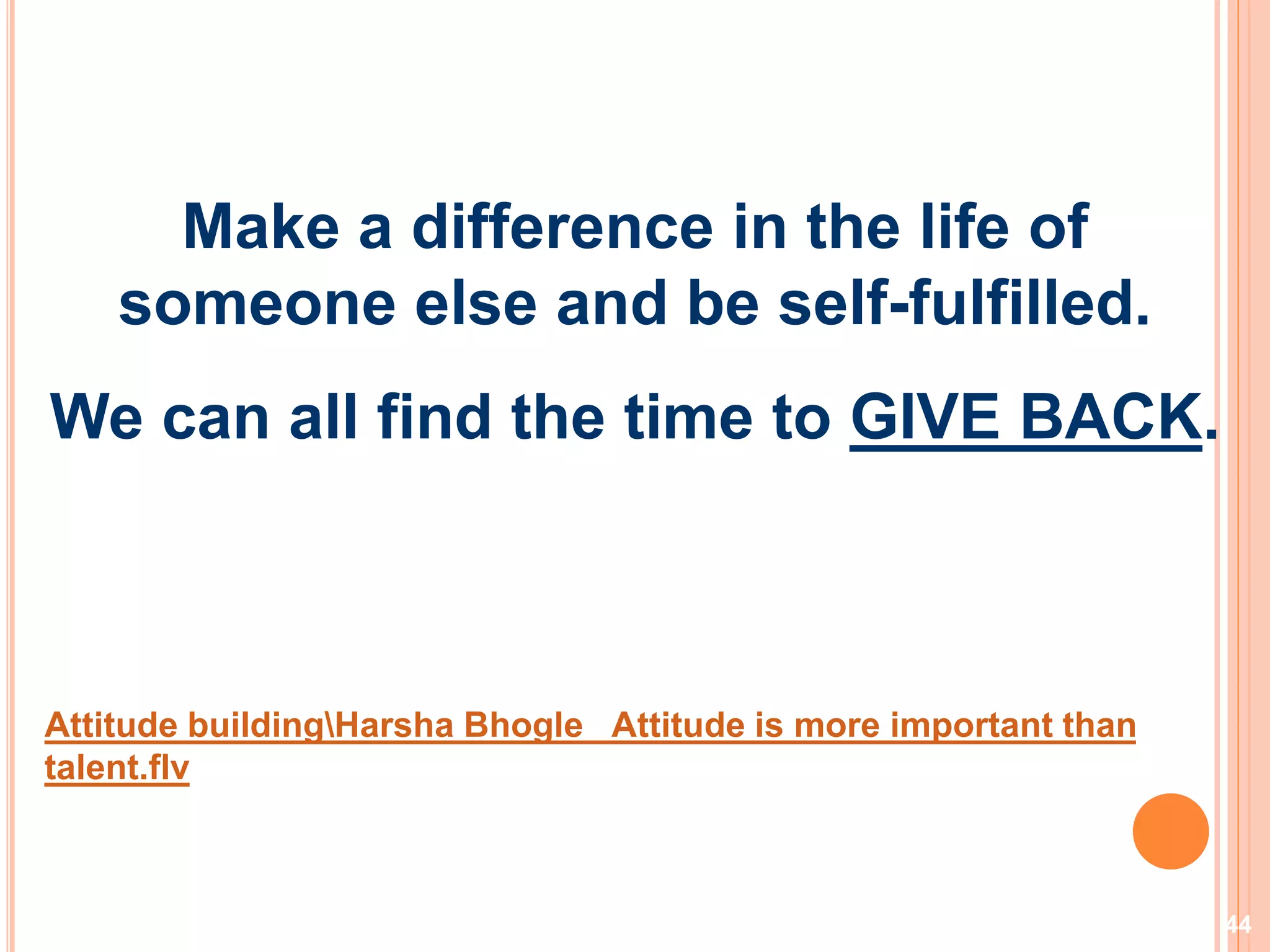 Make a difference in the life of someone else and be self-fulfilled.

We can all find the time to GIVE BACK.

Attitude building\Harsha Bhogle   Attitude is more important than talent.flv

44